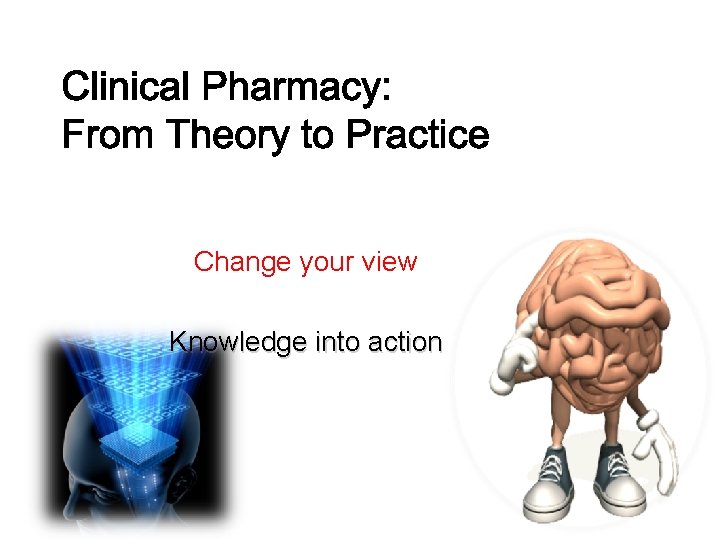 Clinical Pharmacy:
From Theory to Practice

Change your view

Knowledge into action